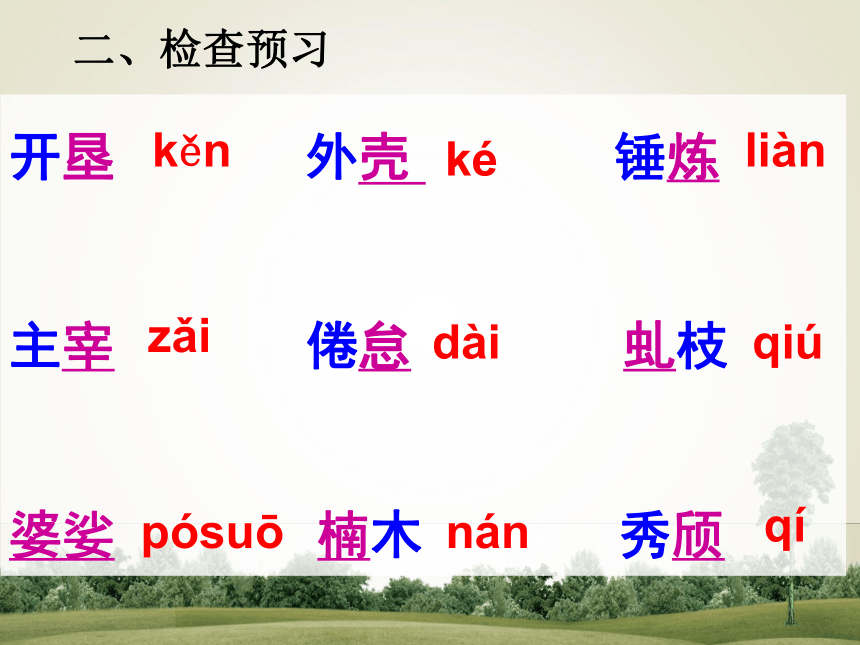 二、检查预习

开垦 kěn　外壳 ké　锤炼 liàn

主宰 zǎi　倦怠 dài　虬枝 qiú

婆娑 pósuō　楠木 nán　秀颀 qí